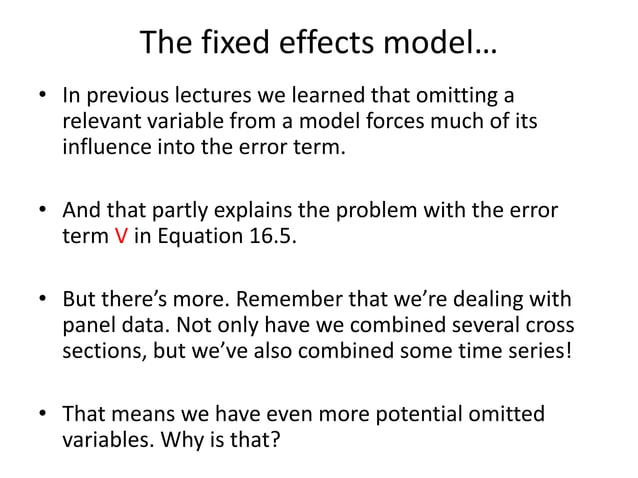 The fixed effects model…

• In previous lectures we learned that omitting a relevant variable from a model forces much of its influence into the error term.

• And that partly explains the problem with the error term V in Equation 16.5.

• But there's more. Remember that we're dealing with panel data. Not only have we combined several cross sections, but we've also combined some time series!

• That means we have even more potential omitted variables. Why is that?